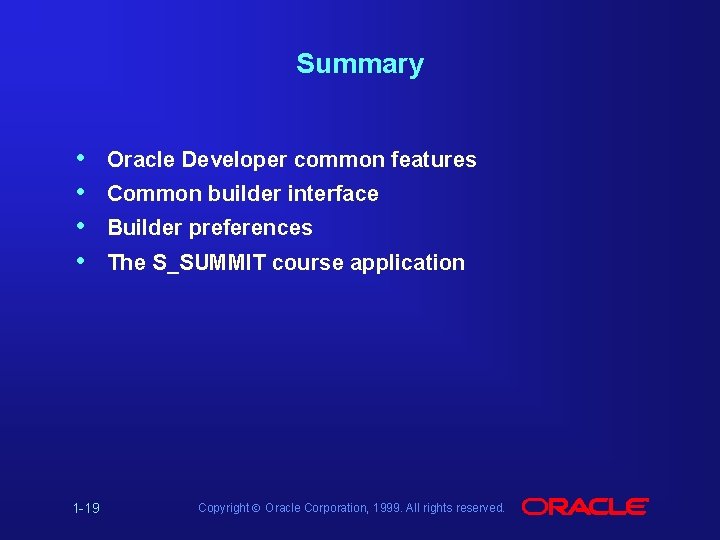 Summary

• Oracle Developer common features
• Common builder interface
• Builder preferences
• The S_SUMMIT course application

1-19

Copyright © Oracle Corporation, 1999. All rights reserved.

ORACLE